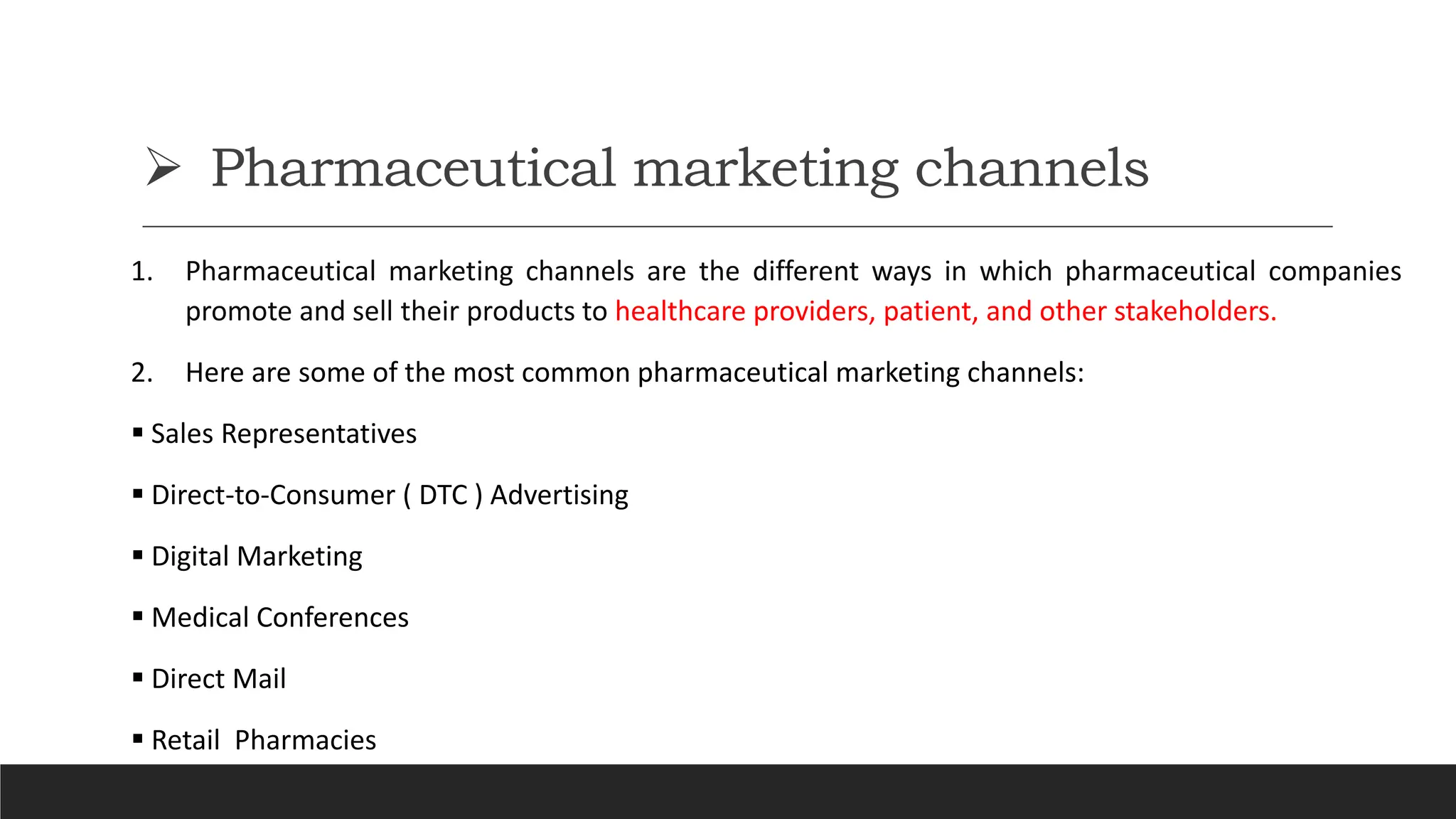 ➢ Pharmaceutical marketing channels

1. Pharmaceutical marketing channels are the different ways in which pharmaceutical companies promote and sell their products to healthcare providers, patient, and other stakeholders.

2. Here are some of the most common pharmaceutical marketing channels:

▪ Sales Representatives

▪ Direct-to-Consumer ( DTC ) Advertising

▪ Digital Marketing

▪ Medical Conferences

▪ Direct Mail

▪ Retail  Pharmacies